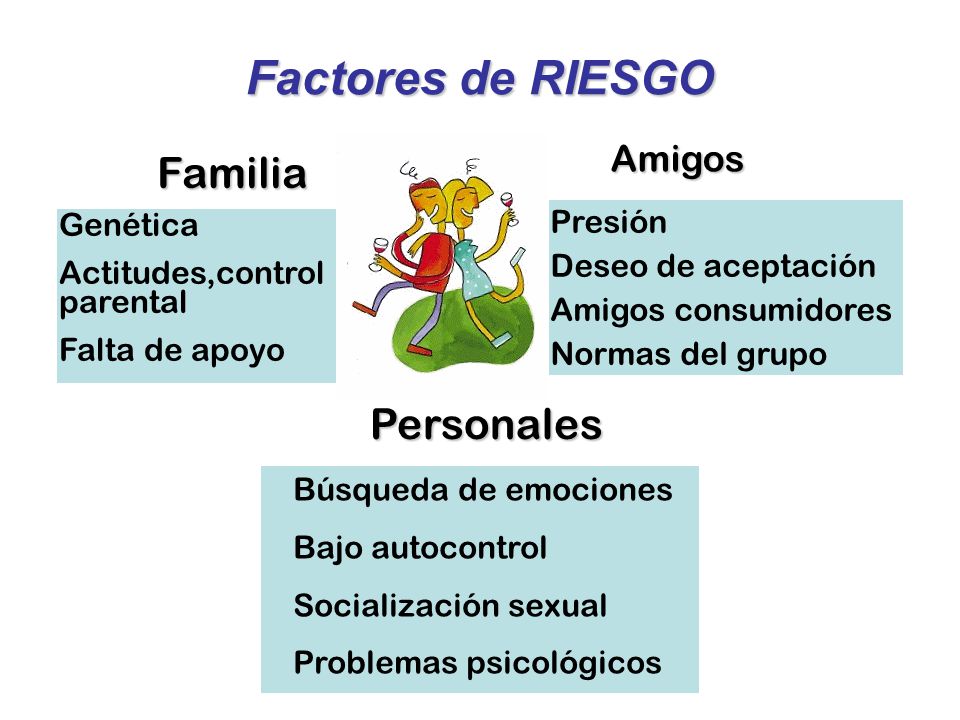 Factores de RIESGO

Familia

Genética

Actitudes,control parental

Falta de apoyo

Amigos

Presión

Deseo de aceptación

Amigos consumidores

Normas del grupo

Personales

Búsqueda de emociones

Bajo autocontrol

Socialización sexual

Problemas psicológicos